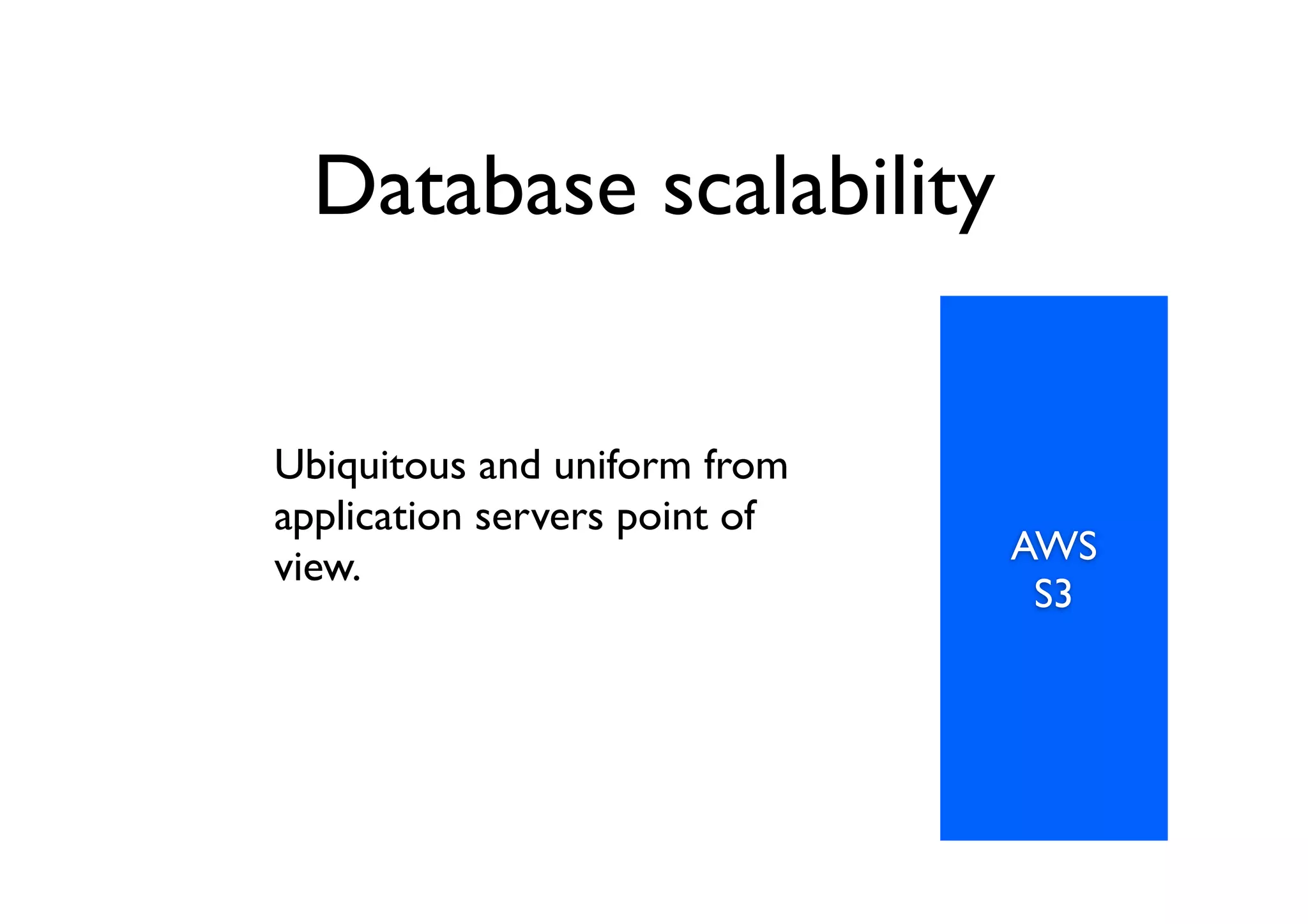 Database scalability

Ubiquitous and uniform from application servers point of view.

AWS
S3